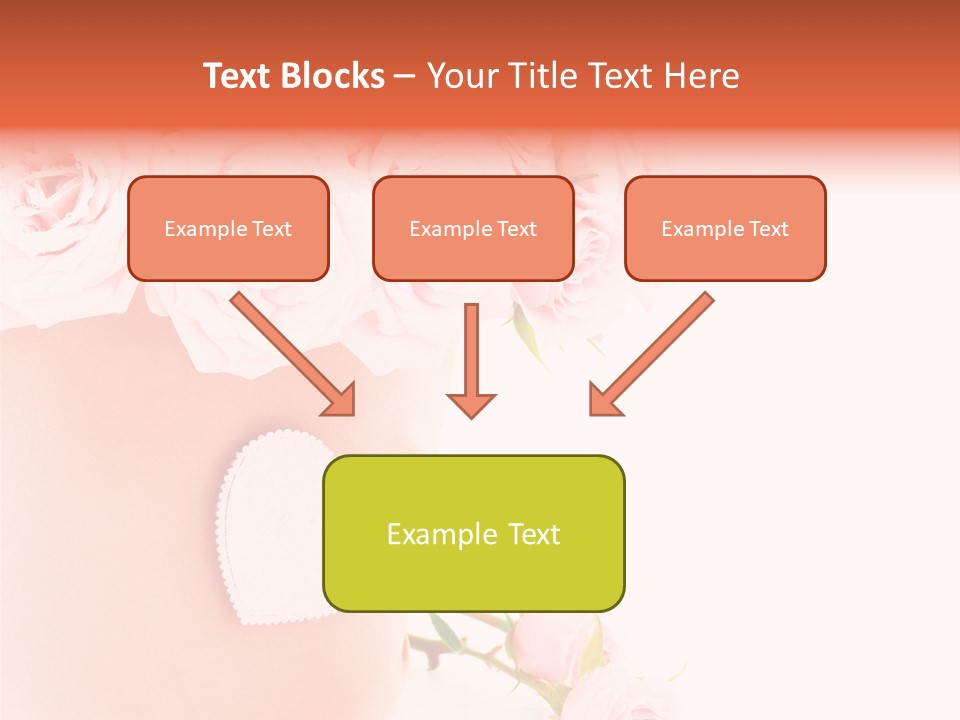 Text Blocks – Your Title Text Here

Example Text

Example Text

Example Text

Example Text